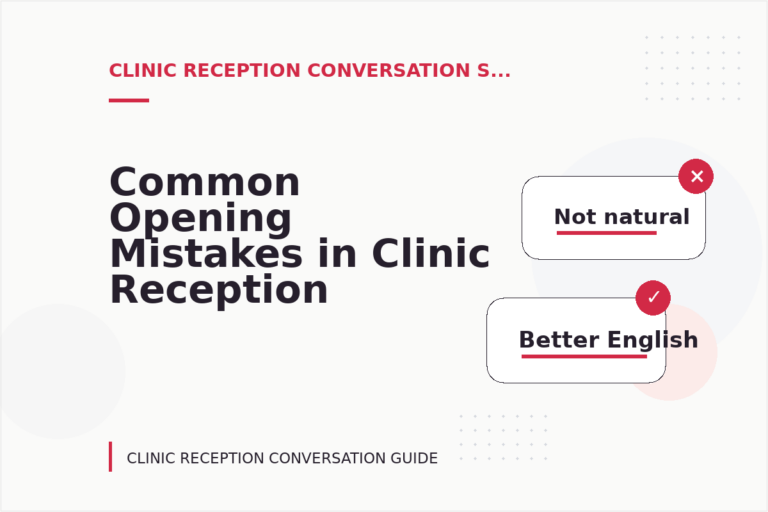 CLINIC RECEPTION CONVERSATION S...

Common Opening Mistakes in Clinic Reception

Not natural

Better English

CLINIC RECEPTION CONVERSATION GUIDE